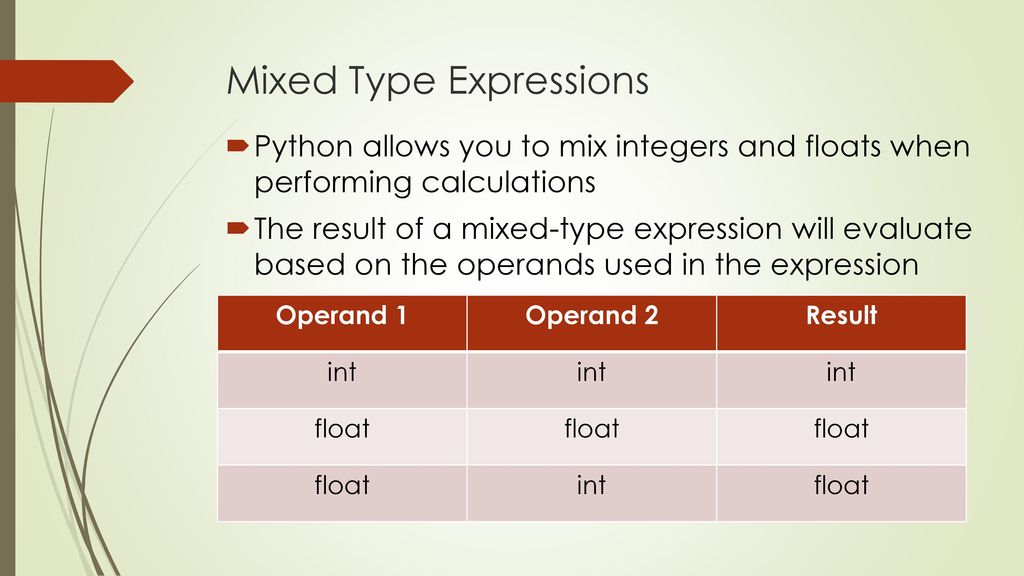 Mixed Type Expressions

Python allows you to mix integers and floats when performing calculations

The result of a mixed-type expression will evaluate based on the operands used in the expression

| Operand 1 | Operand 2 | Result |
|---|---|---|
| int | int | int |
| float | float | float |
| float | int | float |